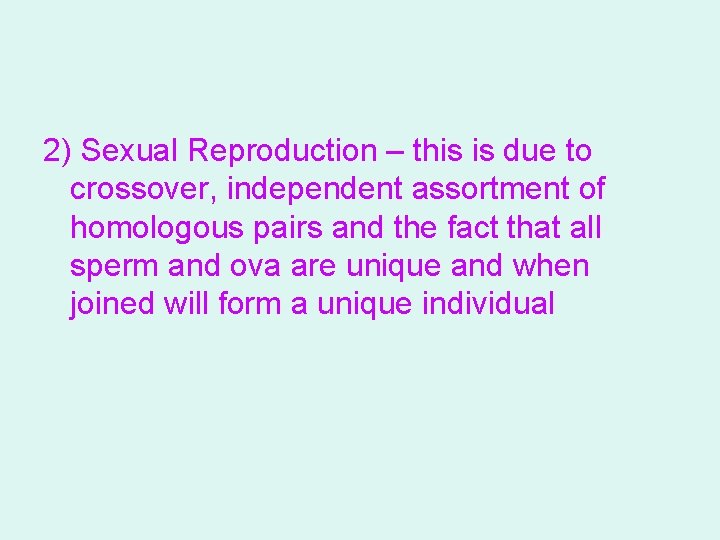 2) Sexual Reproduction – this is due to crossover, independent assortment of homologous pairs and the fact that all sperm and ova are unique and when joined will form a unique individual